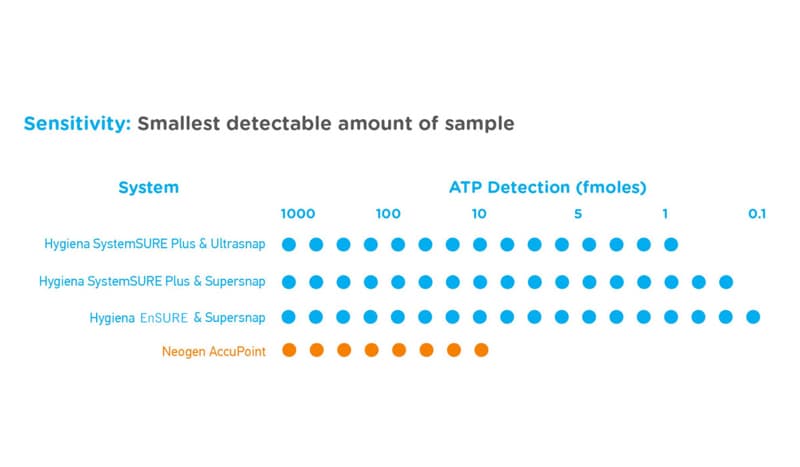 Sensitivity: Smallest detectable amount of sample

System

ATP Detection (fmoles)

1000 100 10 5 1 0.1

Hygiena SystemSURE Plus & Ultrasnap

Hygiena SystemSURE Plus & Supersnap

Hygiena EnSURE & Supersnap

Neogen AccuPoint